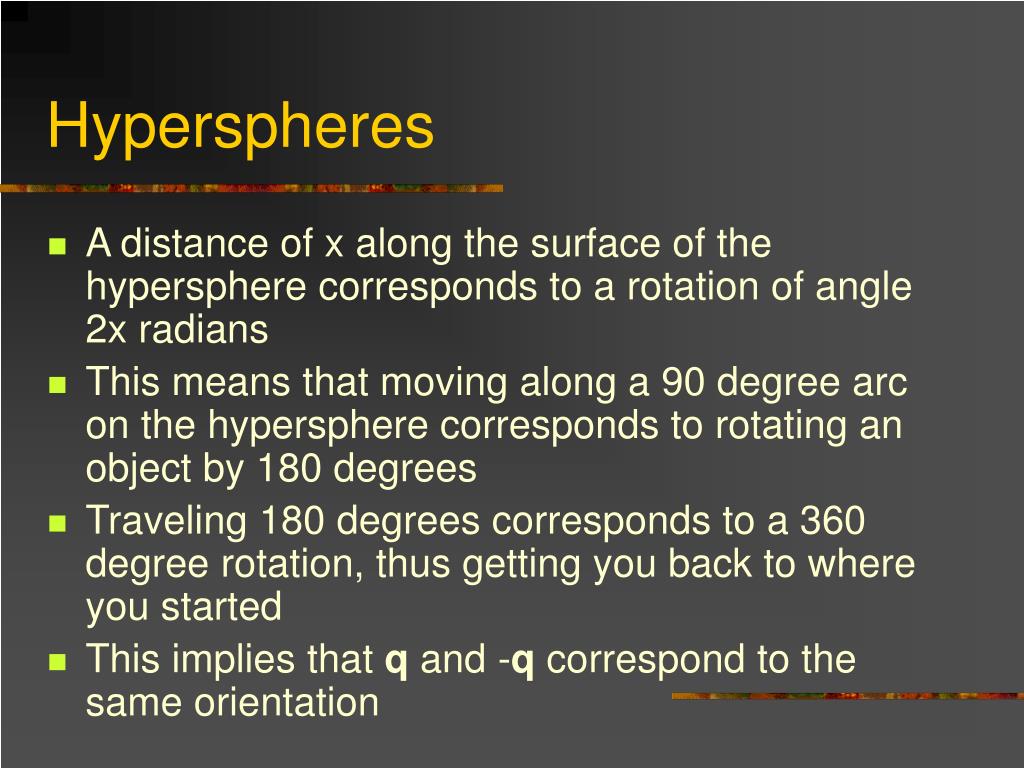 Hyperspheres

- A distance of x along the surface of the hypersphere corresponds to a rotation of angle 2x radians
- This means that moving along a 90 degree arc on the hypersphere corresponds to rotating an object by 180 degrees
- Traveling 180 degrees corresponds to a 360 degree rotation, thus getting you back to where you started
- This implies that **q** and -**q** correspond to the same orientation